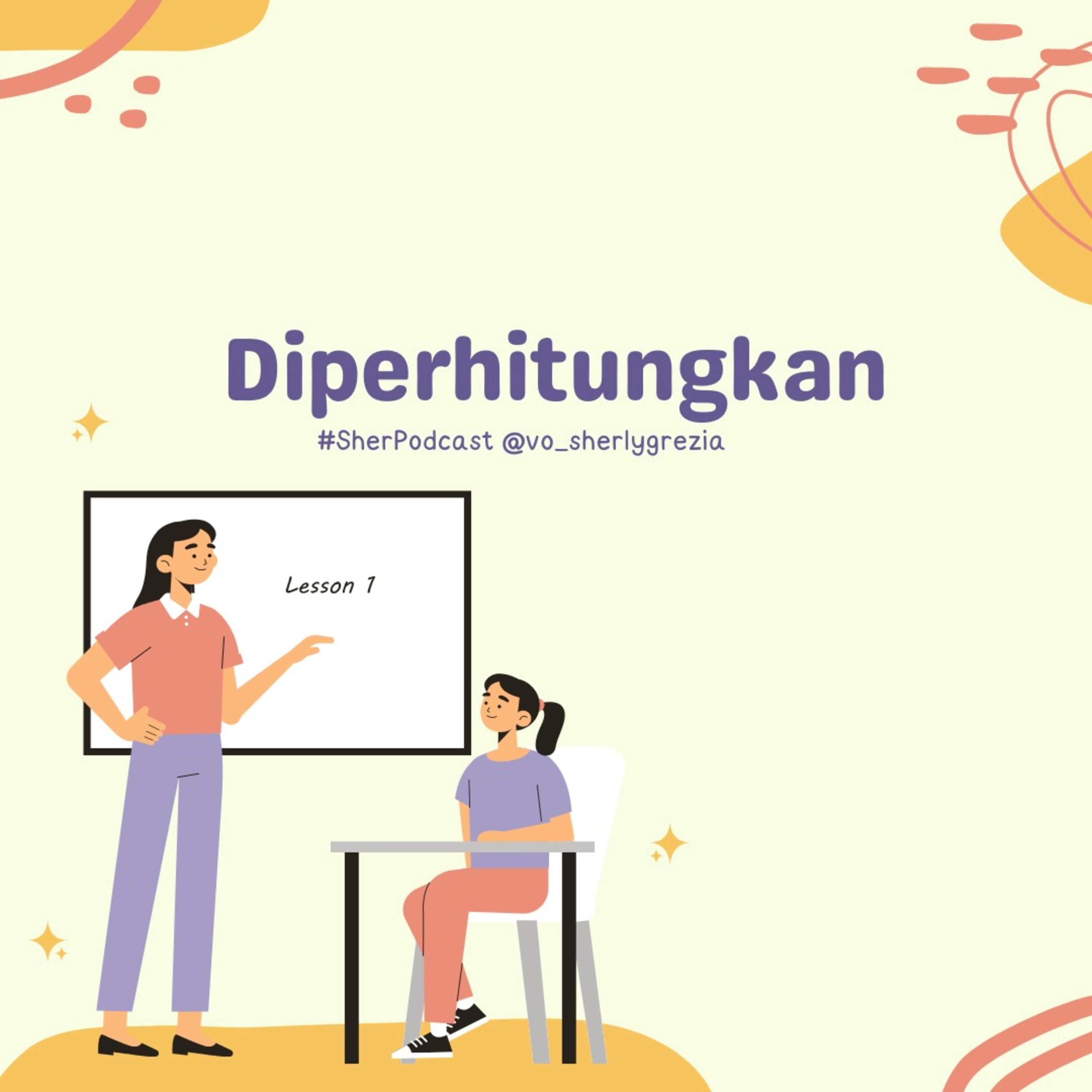 Diperhitungkan

#SherPodcast @vo_sherlygrezia

Lesson 1